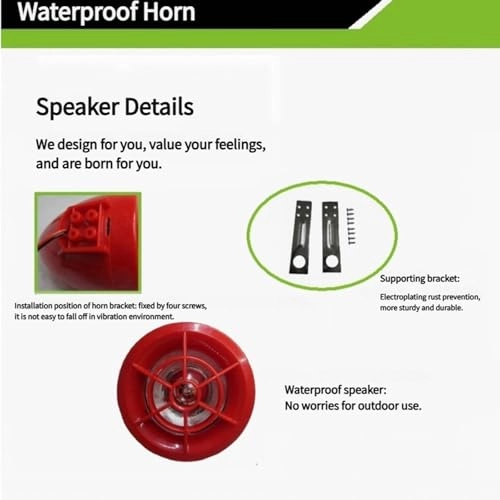 Waterproof Horn

Speaker Details

We design for you, value your feelings, and are born for you.

Installation position of horn bracket: fixed by four screws, it is not easy to fall off in vibration environment.

Supporting bracket:

Electroplating rust prevention, more sturdy and durable.

Waterproof speaker:
No worries for outdoor use.